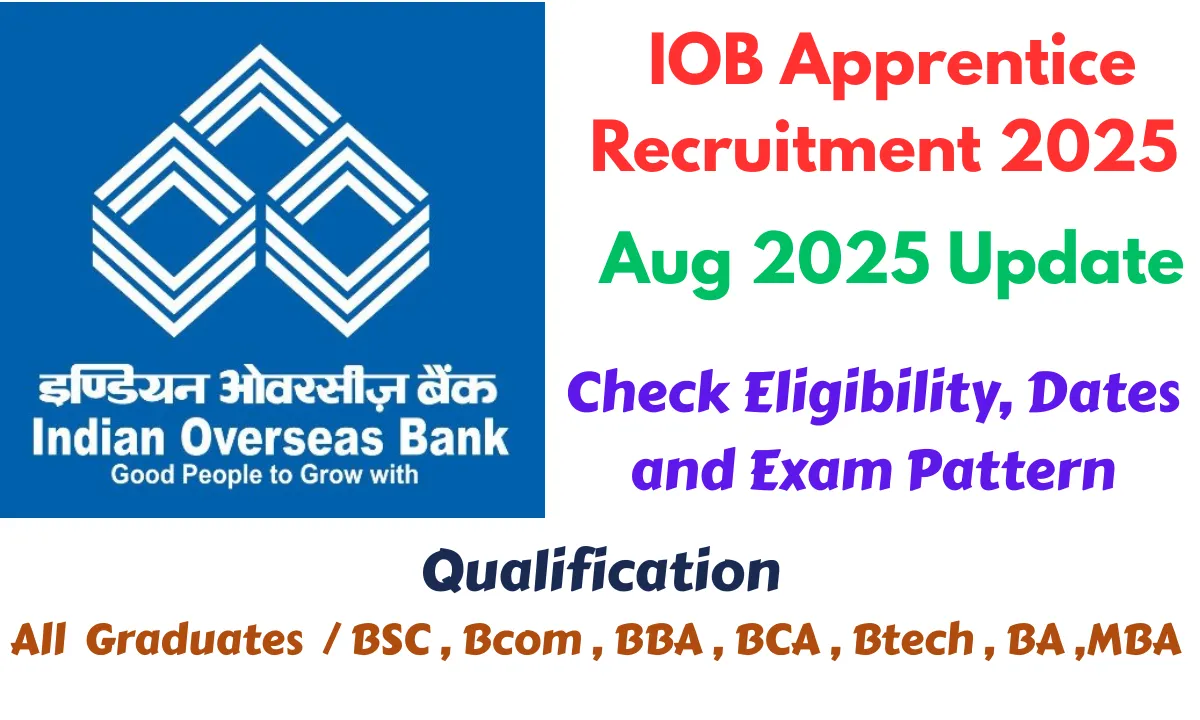 इण्डियन ओवरसीज़ बैंक
Indian Overseas Bank
Good People to Grow with

IOB Apprentice Recruitment 2025

Aug 2025 Update

Check Eligibility, Dates and Exam Pattern

Qualification

All Graduates / BSC , Bcom , BBA , BCA , Btech , BA ,MBA